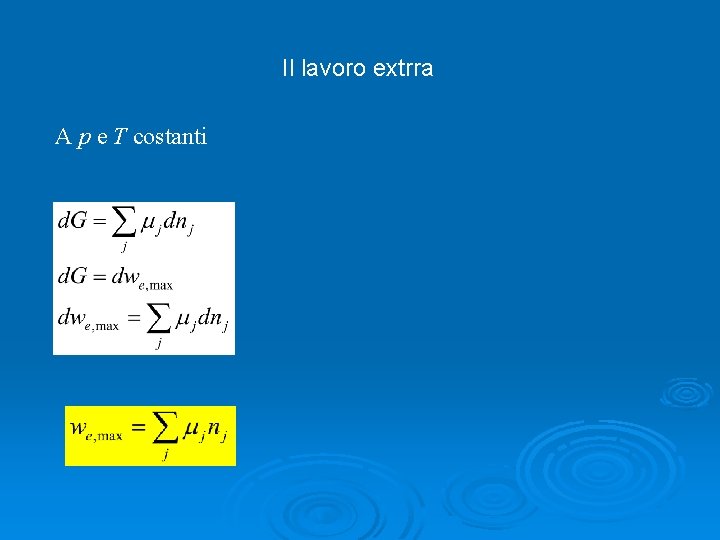 Il lavoro extrra

A $p$ e $T$ costanti

$dG = \sum_j \mu_j dn_j$

$dG = dw_{e,\max}$

$dw_{e,\max} = \sum_j \mu_j dn_j$

$w_{e,\max} = \sum_j \mu_j n_j$